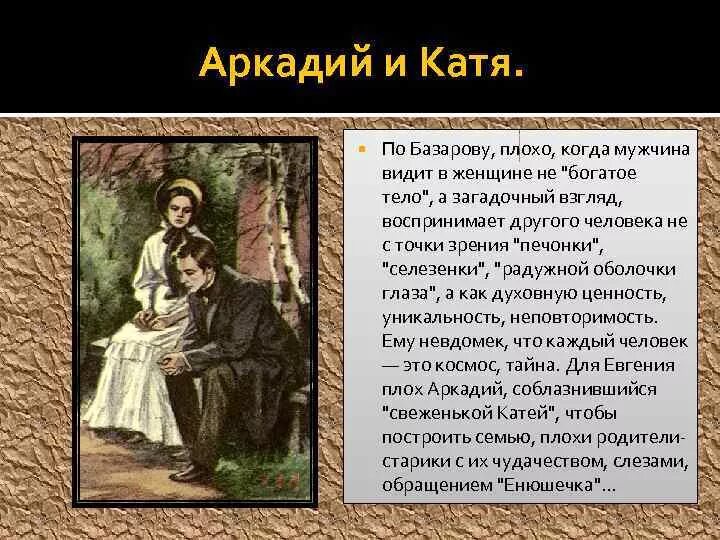 Аркадий и Катя.

По Базарову, плохо, когда мужчина видит в женщине не "богатое тело", а загадочный взгляд, воспринимает другого человека не с точки зрения "печонки", "селезенки", "радужной оболочки глаза", а как духовную ценность, уникальность, неповторимость. Ему невдомек, что каждый человек — это космос, тайна. Для Евгения плох Аркадий, соблазнившийся "свеженькой Катей", чтобы построить семью, плохи родители-старики с их чудачеством, слезами, обращением "Енюшечка"...